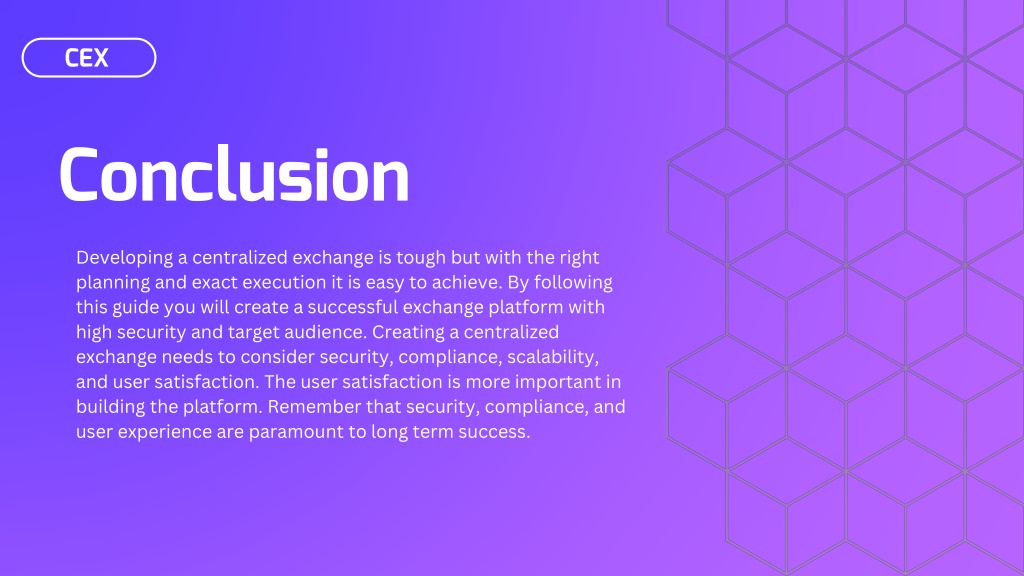 CEX

Conclusion

Developing a centralized exchange is tough but with the right planning and exact execution it is easy to achieve. By following this guide you will create a successful exchange platform with high security and target audience. Creating a centralized exchange needs to consider security, compliance, scalability, and user satisfaction. The user satisfaction is more important in building the platform. Remember that security, compliance, and user experience are paramount to long term success.